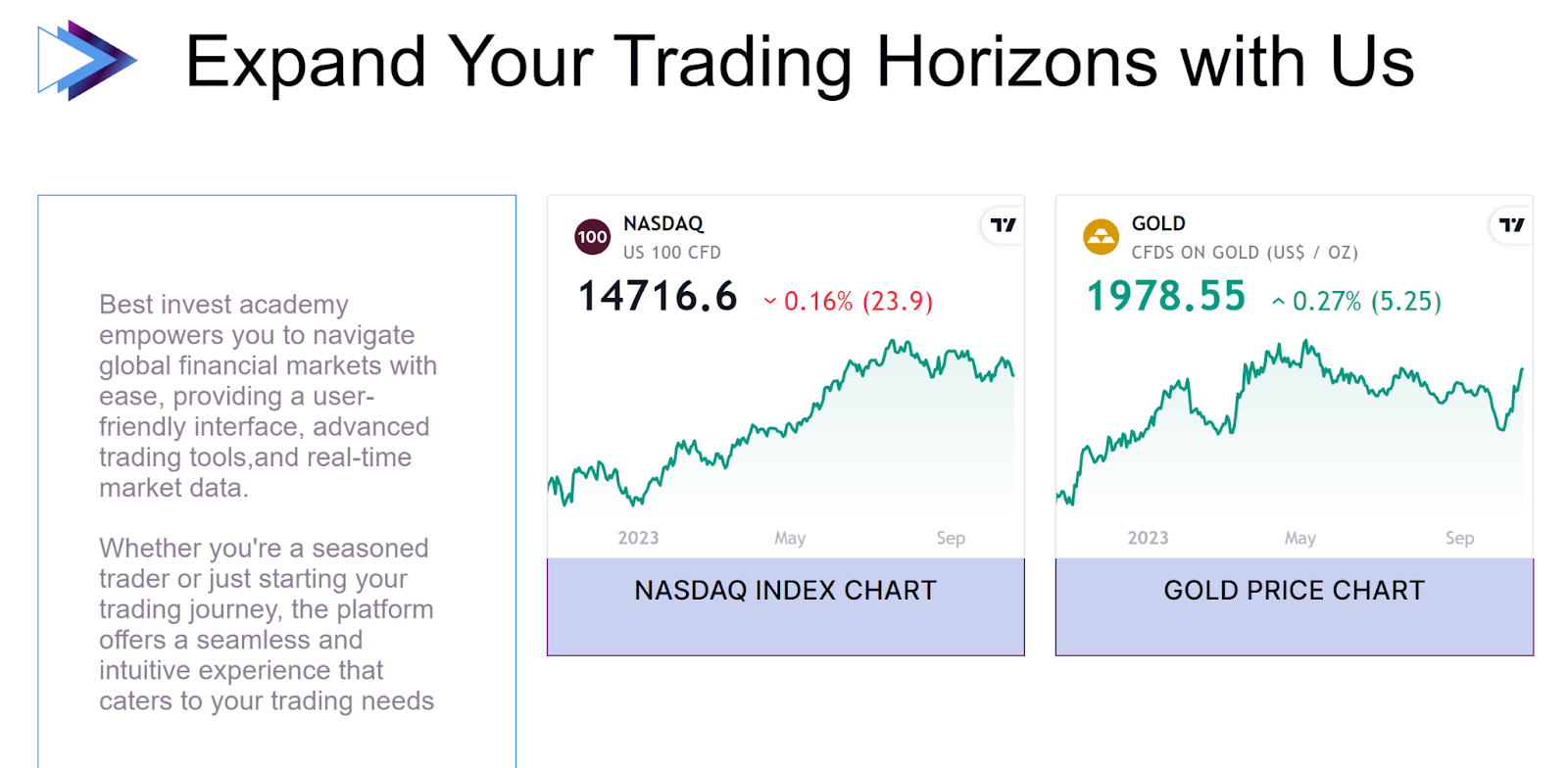 Expand Your Trading Horizons with Us

Best invest academy empowers you to navigate global financial markets with ease, providing a user-friendly interface, advanced trading tools,and real-time market data.

Whether you're a seasoned trader or just starting your trading journey, the platform offers a seamless and intuitive experience that caters to your trading needs

100 NASDAQ
US 100 CFD
14716.6 0.16% (23.9)
2023 May Sep
NASDAQ INDEX CHART

GOLD
CFDS ON GOLD (US$ / OZ)
1978.55 0.27% (5.25)
2023 May Sep
GOLD PRICE CHART